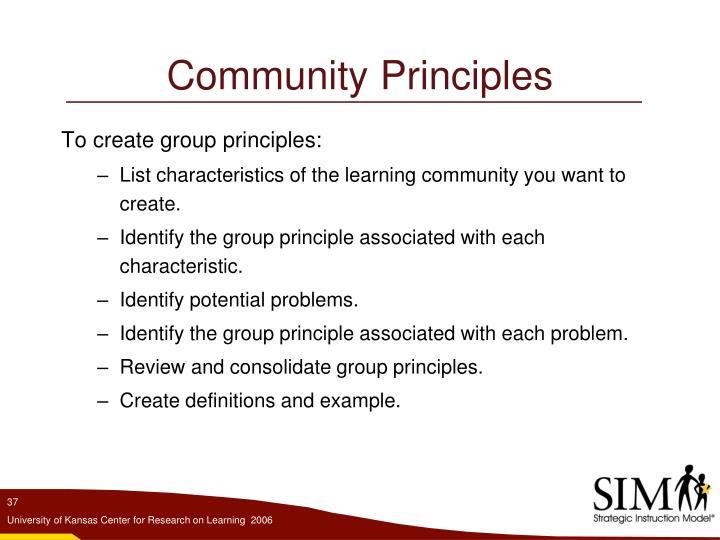 Community Principles

To create group principles:

– List characteristics of the learning community you want to create.
– Identify the group principle associated with each characteristic.
– Identify potential problems.
– Identify the group principle associated with each problem.
– Review and consolidate group principles.
– Create definitions and example.

37

University of Kansas Center for Research on Learning 2006

SIM

Strategic Instruction Model®